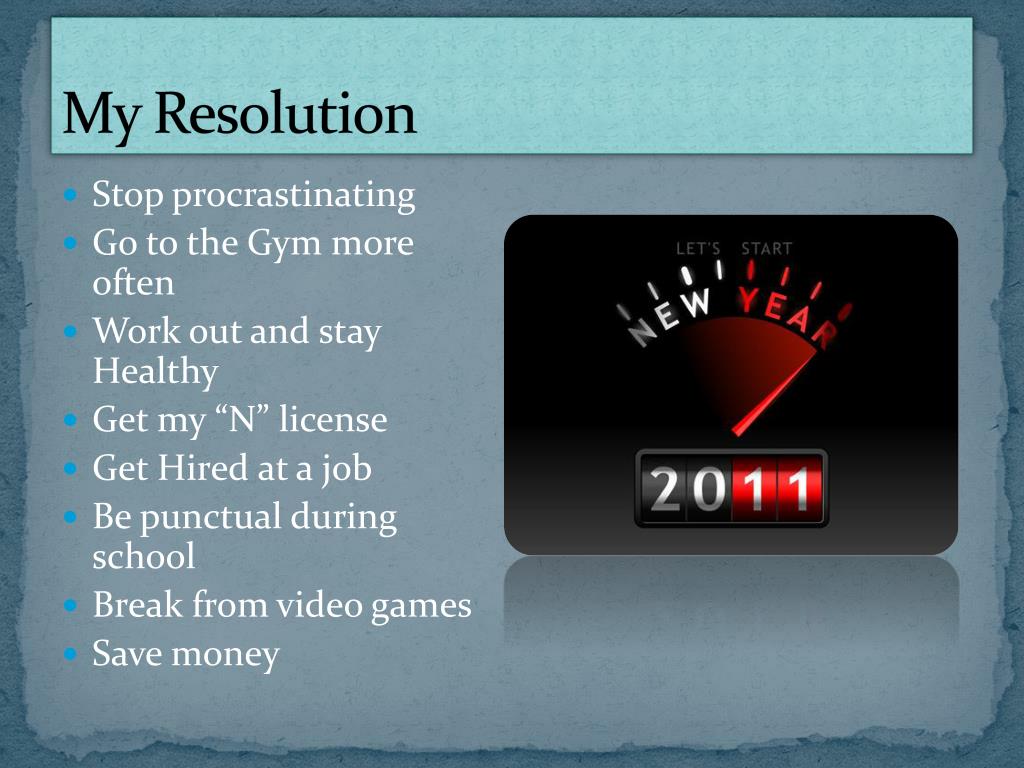 My Resolution

- Stop procrastinating
- Go to the Gym more often
- Work out and stay Healthy
- Get my “N” license
- Get Hired at a job
- Be punctual during school
- Break from video games
- Save money

LET'S START
NEW YEAR
2011